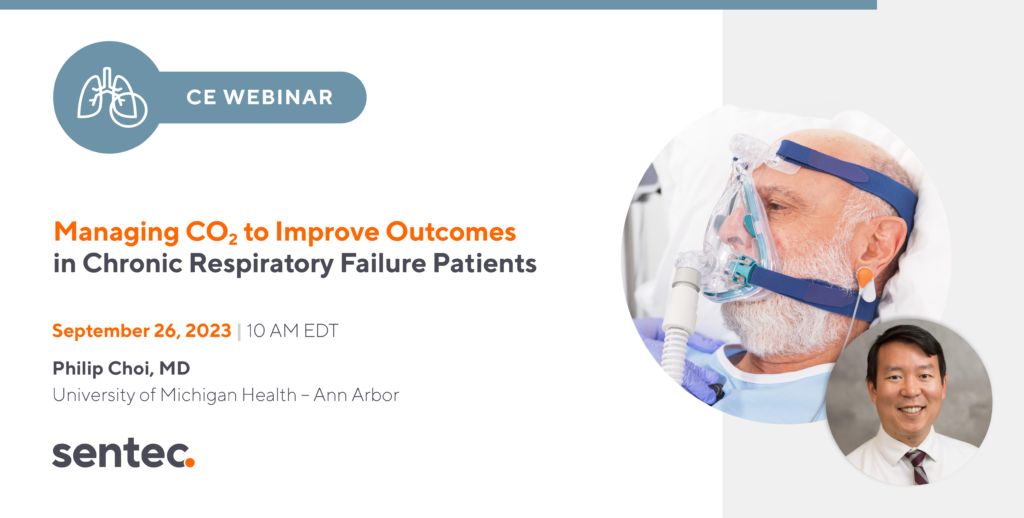 CE WEBINAR

Managing $CO_2$ to Improve Outcomes in Chronic Respiratory Failure Patients

September 26, 2023 | 10 AM EDT

Philip Choi, MD
University of Michigan Health – Ann Arbor

sentec.